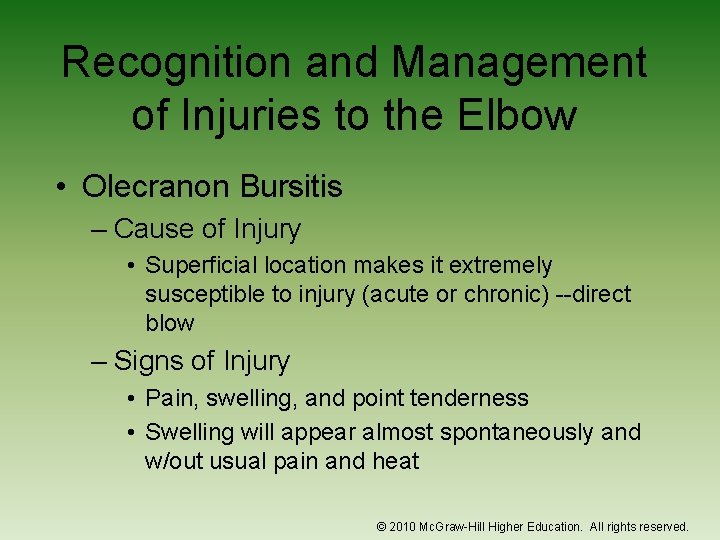 Recognition and Management of Injuries to the Elbow

• Olecranon Bursitis

– Cause of Injury

• Superficial location makes it extremely susceptible to injury (acute or chronic) --direct blow

– Signs of Injury

• Pain, swelling, and point tenderness

• Swelling will appear almost spontaneously and w/out usual pain and heat

© 2010 McGraw-Hill Higher Education. All rights reserved.